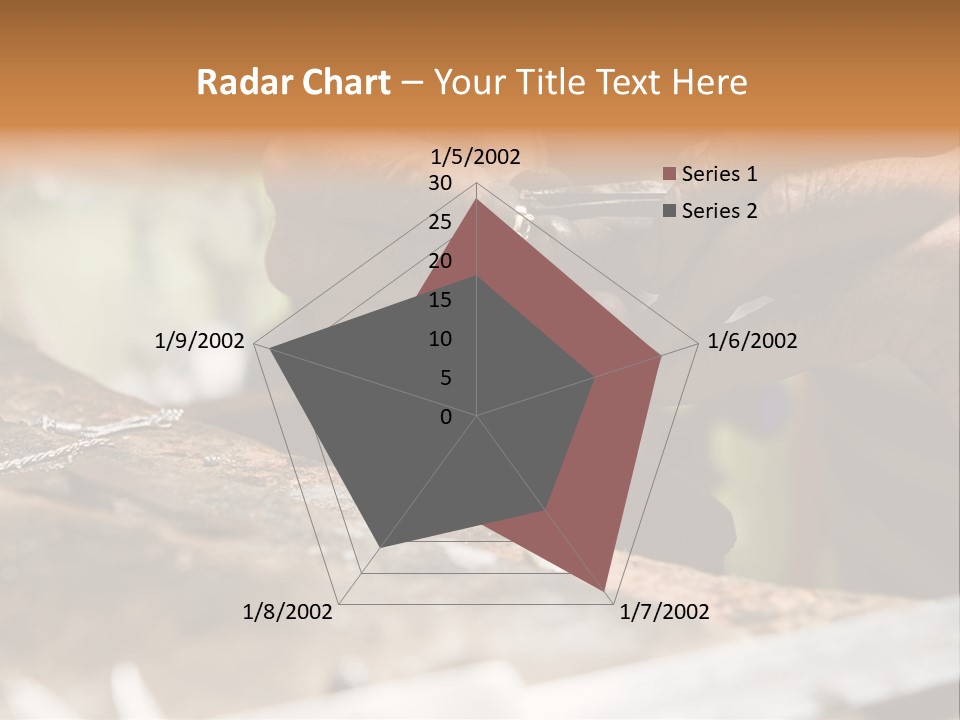 Radar Chart – Your Title Text Here

1/5/2002

30
25
20
15
10
5
0

Series 1
Series 2

1/6/2002
1/7/2002
1/8/2002
1/9/2002